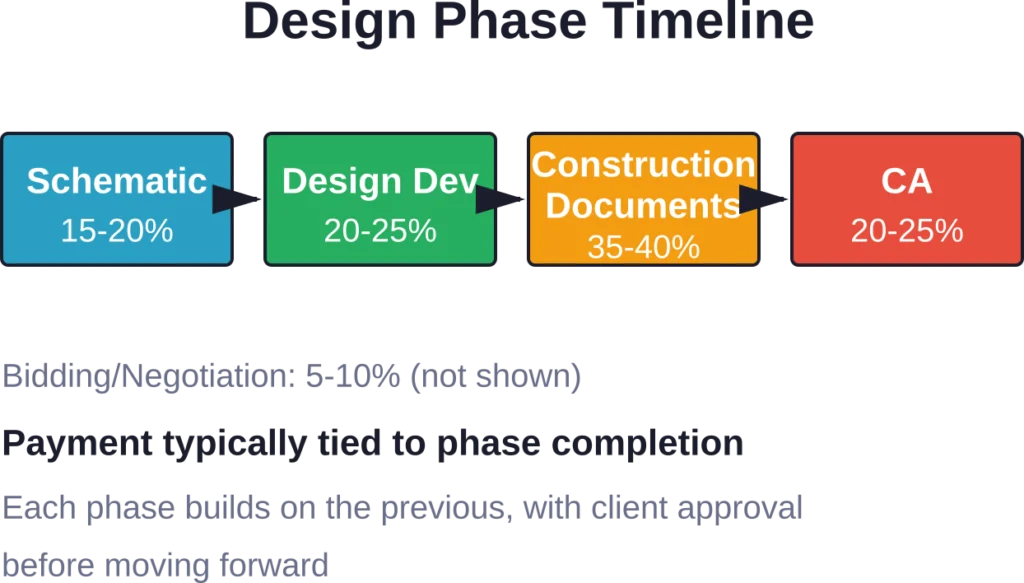 Design Phase Timeline

Schematic
15-20%

Design Dev
20-25%

Construction Documents
35-40%

CA
20-25%

Bidding/Negotiation: 5-10% (not shown)

Payment typically tied to phase completion

Each phase builds on the previous, with client approval before moving forward